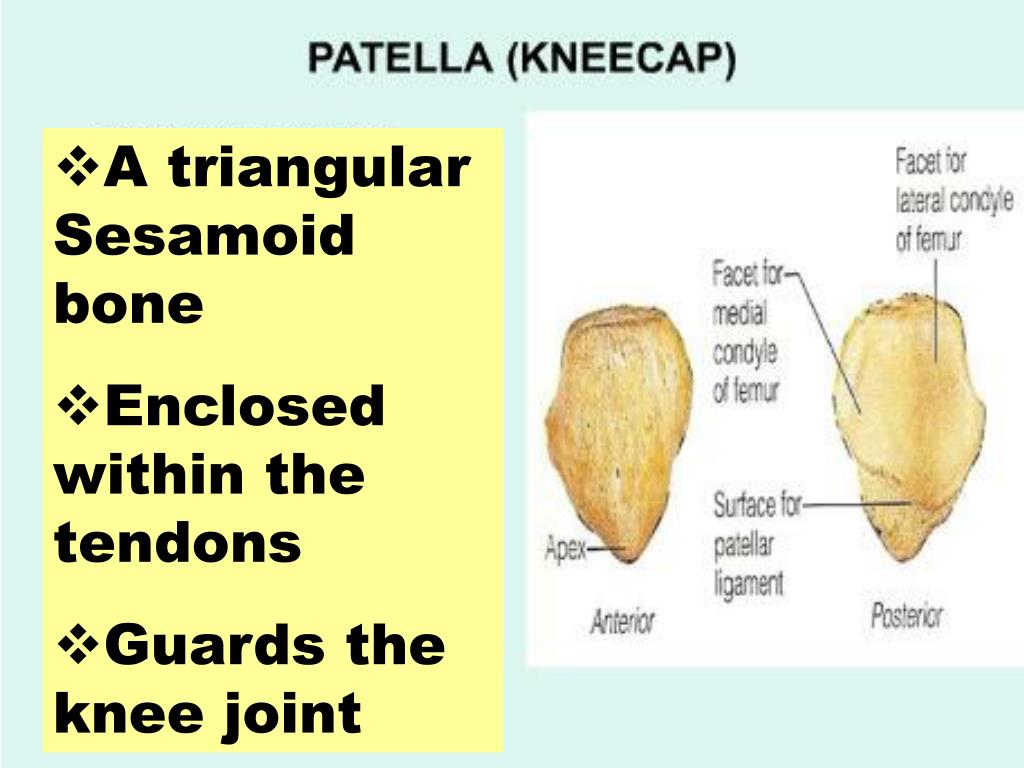 PATELLA (KNEECAP)

❖A triangular Sesamoid bone

❖Enclosed within the tendons

❖Guards the knee joint

Facet for lateral condyle of femur

Facet for medial condyle of femur

Surface for patellar ligament

Apex

Anterior

Posterior